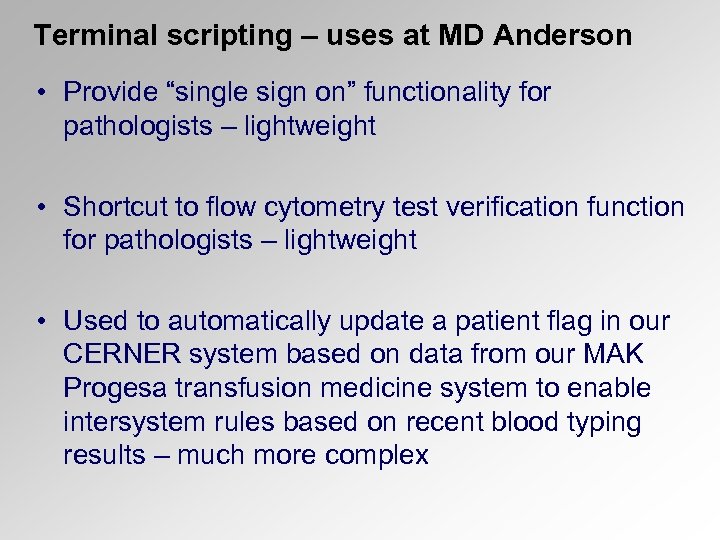 Terminal scripting – uses at MD Anderson

• Provide “single sign on” functionality for pathologists – lightweight

• Shortcut to flow cytometry test verification function for pathologists – lightweight

• Used to automatically update a patient flag in our CERNER system based on data from our MAK Progesa transfusion medicine system to enable intersystem rules based on recent blood typing results – much more complex